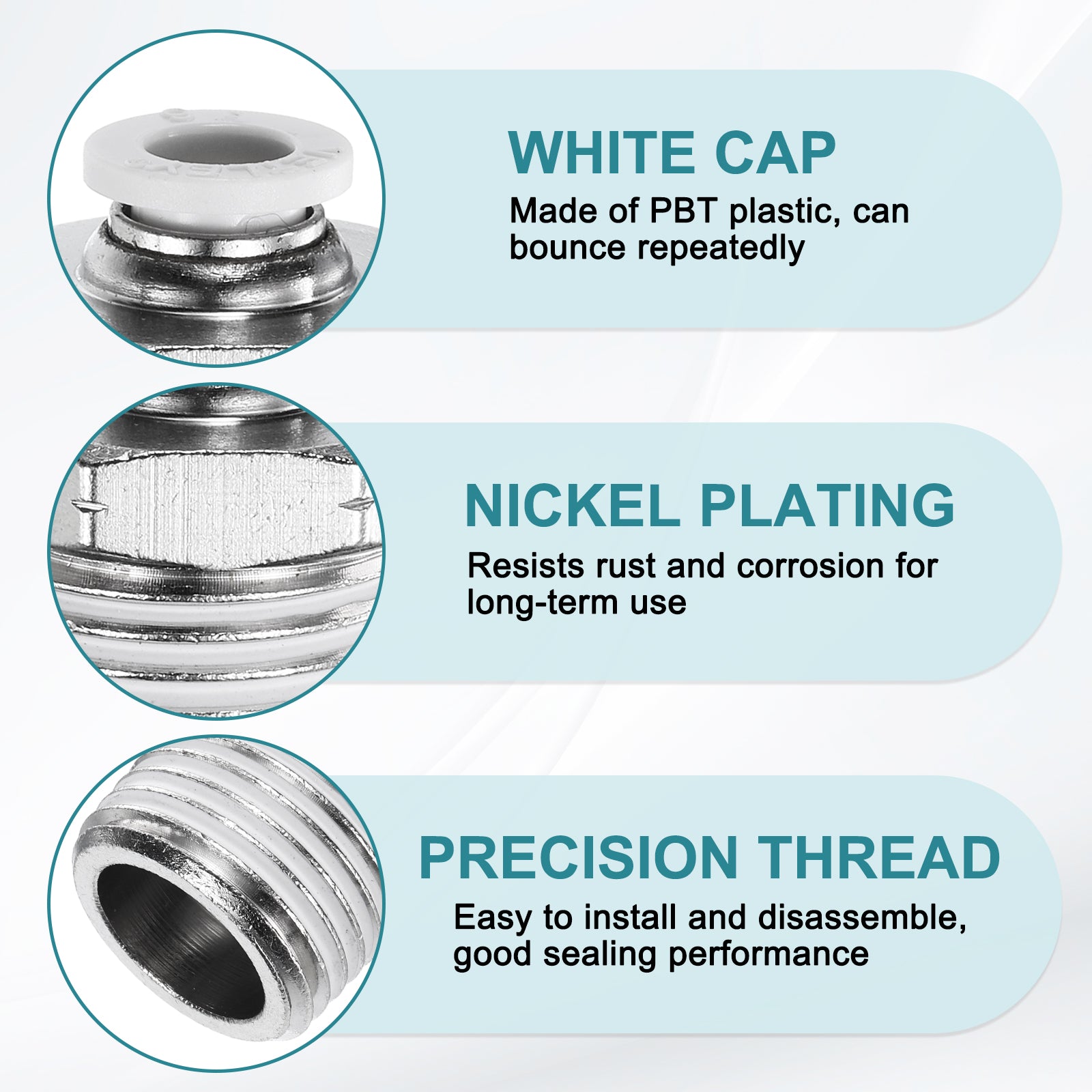 WHITE CAP
Made of PBT plastic, can bounce repeatedly

NICKEL PLATING
Resists rust and corrosion for long-term use

PRECISION THREAD
Easy to install and disassemble, good sealing performance